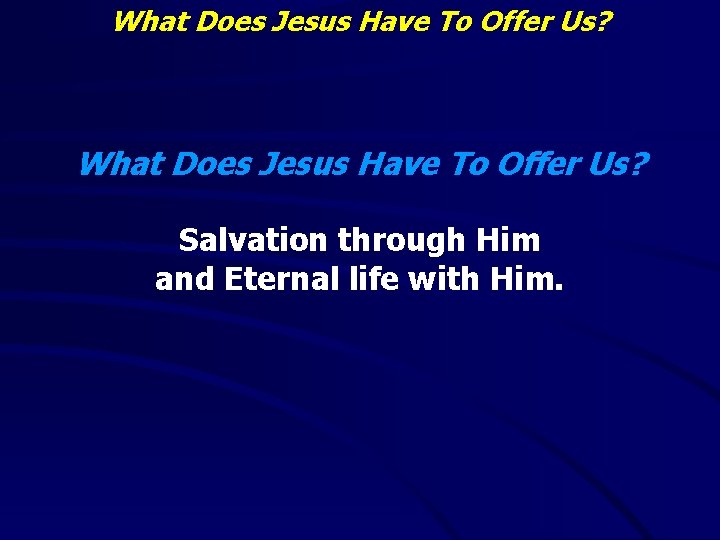 What Does Jesus Have To Offer Us?

What Does Jesus Have To Offer Us?

Salvation through Him
and Eternal life with Him.